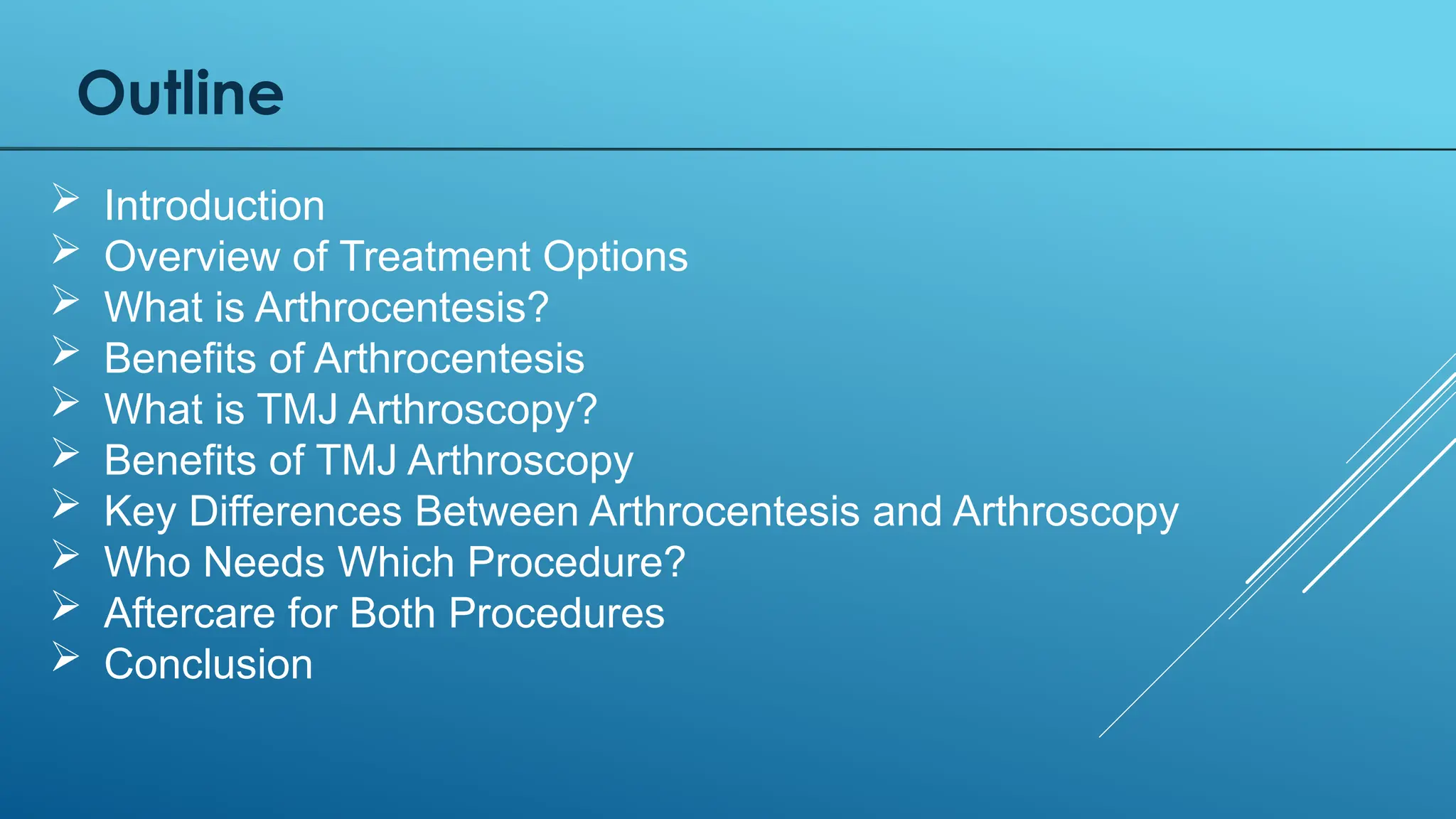 Outline

➢ Introduction
➢ Overview of Treatment Options
➢ What is Arthrocentesis?
➢ Benefits of Arthrocentesis
➢ What is TMJ Arthroscopy?
➢ Benefits of TMJ Arthroscopy
➢ Key Differences Between Arthrocentesis and Arthroscopy
➢ Who Needs Which Procedure?
➢ Aftercare for Both Procedures
➢ Conclusion